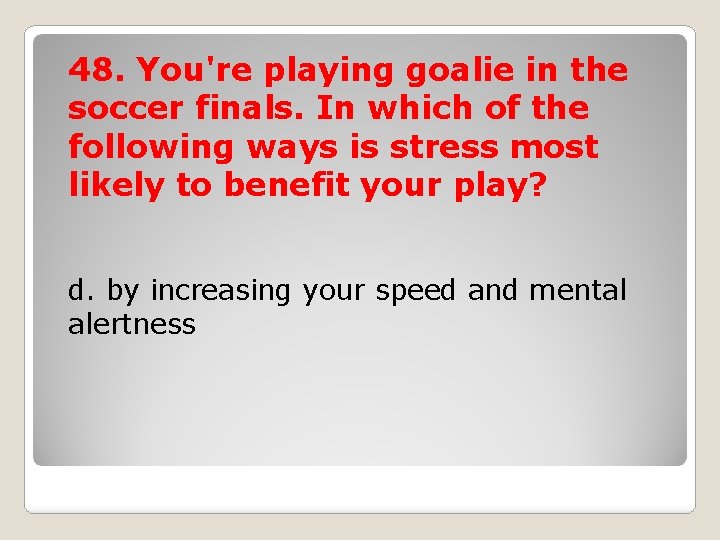 48. You're playing goalie in the soccer finals. In which of the following ways is stress most likely to benefit your play?

d. by increasing your speed and mental alertness